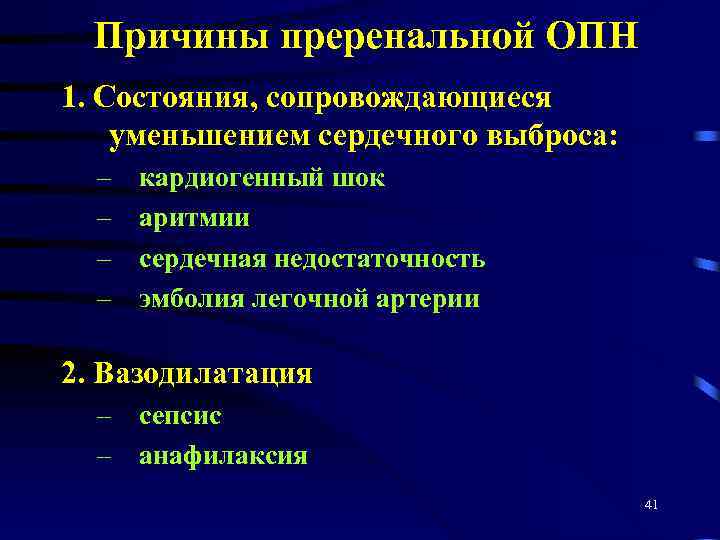 Причины преренальной ОПН

1. Состояния, сопровождающиеся уменьшением сердечного выброса:
– кардиогенный шок
– аритмии
– сердечная недостаточность
– эмболия легочной артерии

2. Вазодилатация
– сепсис
– анафилаксия

41